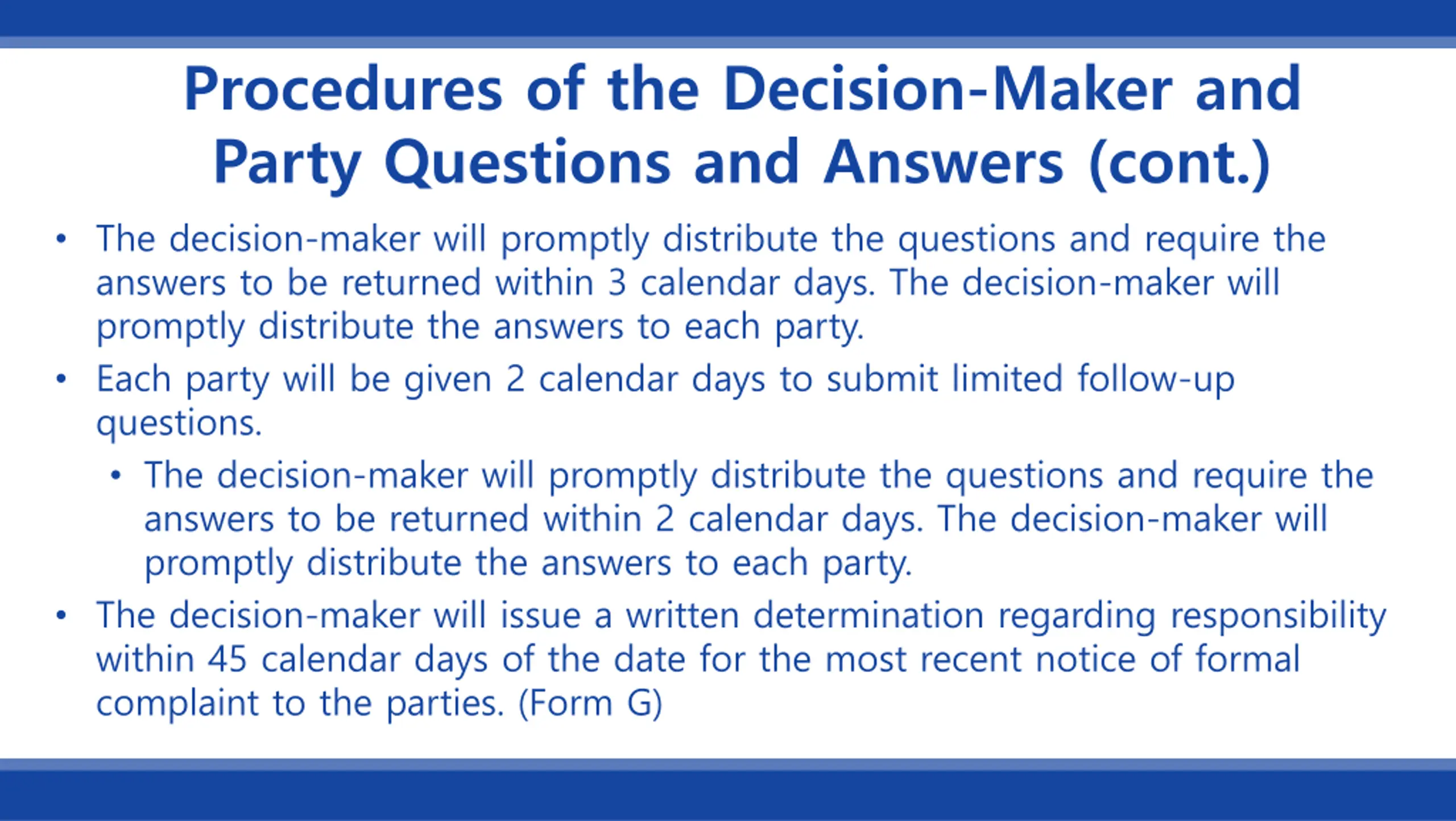 Procedures of the Decision-Maker and Party Questions and Answers (cont.)

• The decision-maker will promptly distribute the questions and require the answers to be returned within 3 calendar days. The decision-maker will promptly distribute the answers to each party.
• Each party will be given 2 calendar days to submit limited follow-up questions.
  • The decision-maker will promptly distribute the questions and require the answers to be returned within 2 calendar days. The decision-maker will promptly distribute the answers to each party.
• The decision-maker will issue a written determination regarding responsibility within 45 calendar days of the date for the most recent notice of formal complaint to the parties. (Form G)